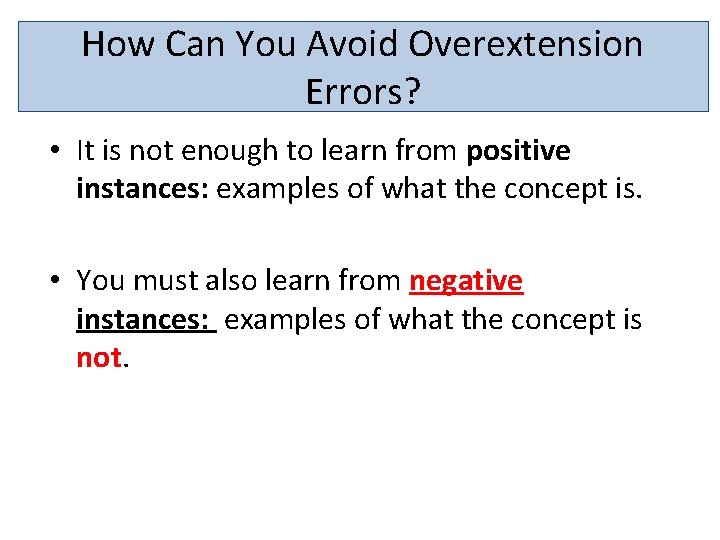 How Can You Avoid Overextension Errors?

• It is not enough to learn from positive instances: examples of what the concept is.

• You must also learn from negative instances: examples of what the concept is not.